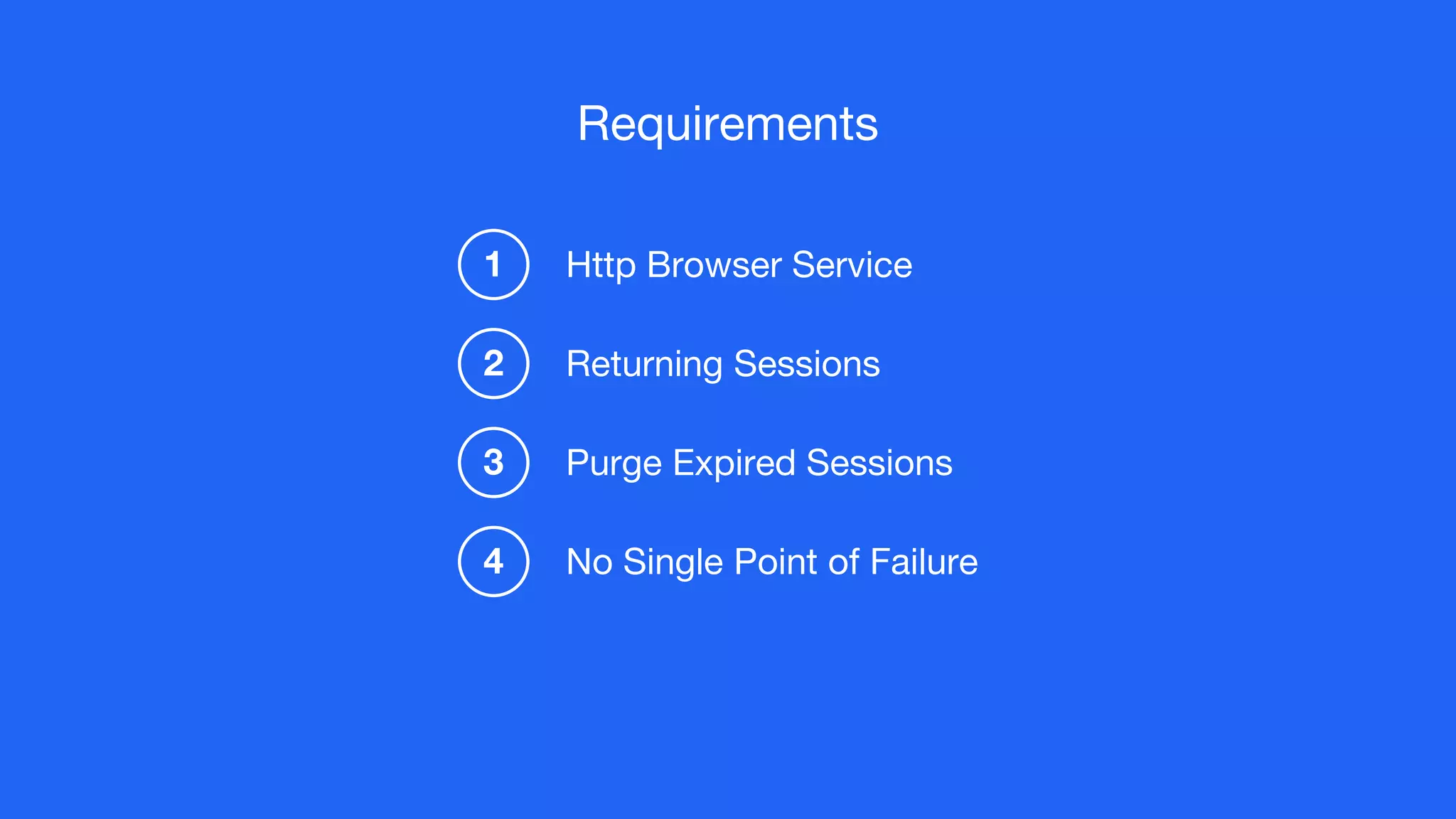 Requirements

1 Http Browser Service

2 Returning Sessions

3 Purge Expired Sessions

4 No Single Point of Failure